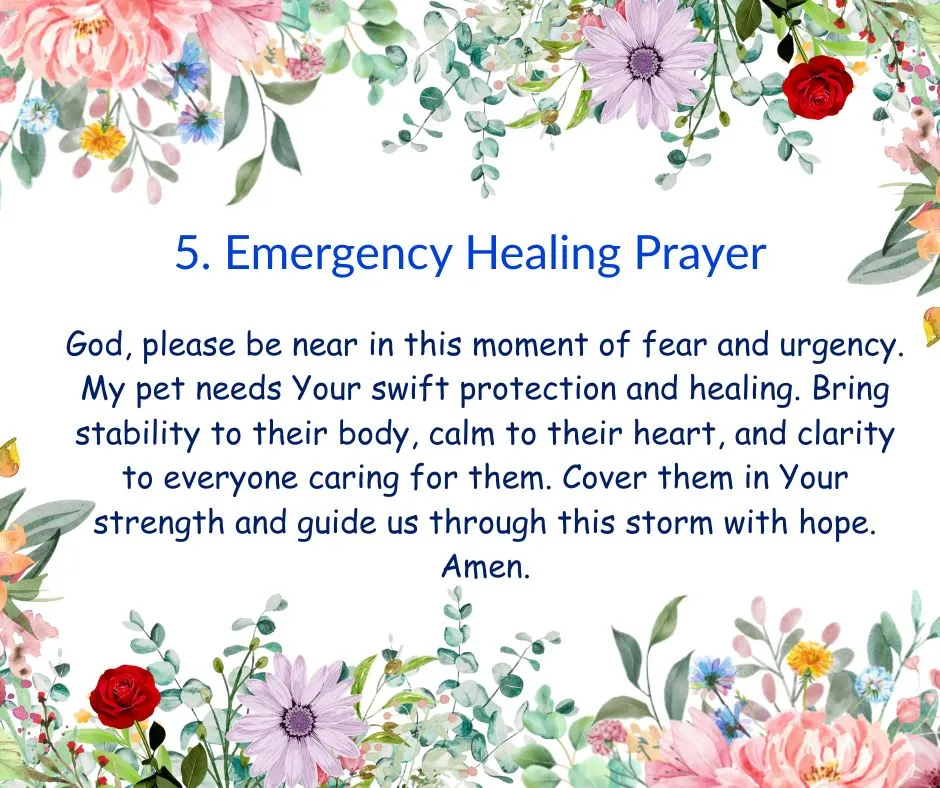 5. Emergency Healing Prayer

God, please be near in this moment of fear and urgency. My pet needs Your swift protection and healing. Bring stability to their body, calm to their heart, and clarity to everyone caring for them. Cover them in Your strength and guide us through this storm with hope. Amen.